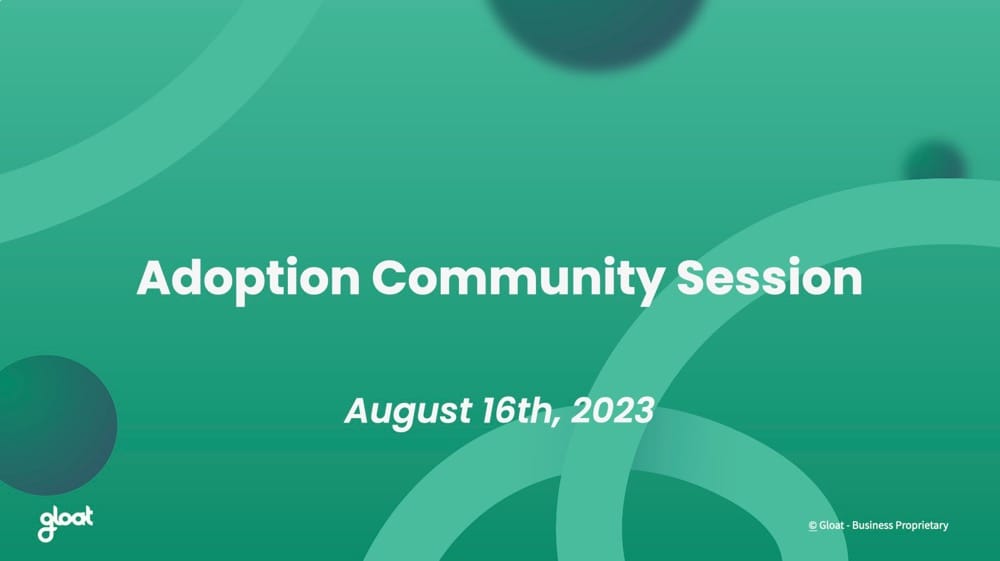 Adoption Community Session

August 16th, 2023

gloat

© Gloat - Business Proprietary